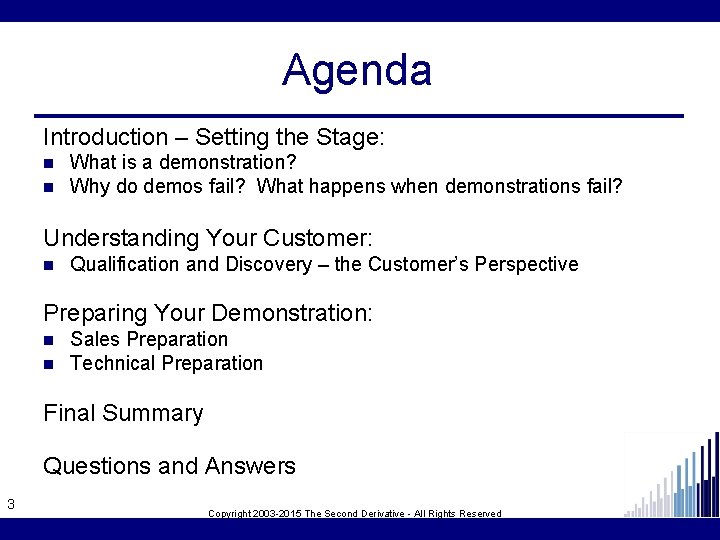 Agenda

Introduction – Setting the Stage:
- What is a demonstration?
- Why do demos fail?  What happens when demonstrations fail?

Understanding Your Customer:
- Qualification and Discovery – the Customer's Perspective

Preparing Your Demonstration:
- Sales Preparation
- Technical Preparation

Final Summary

Questions and Answers

3

Copyright 2003-2015 The Second Derivative - All Rights Reserved